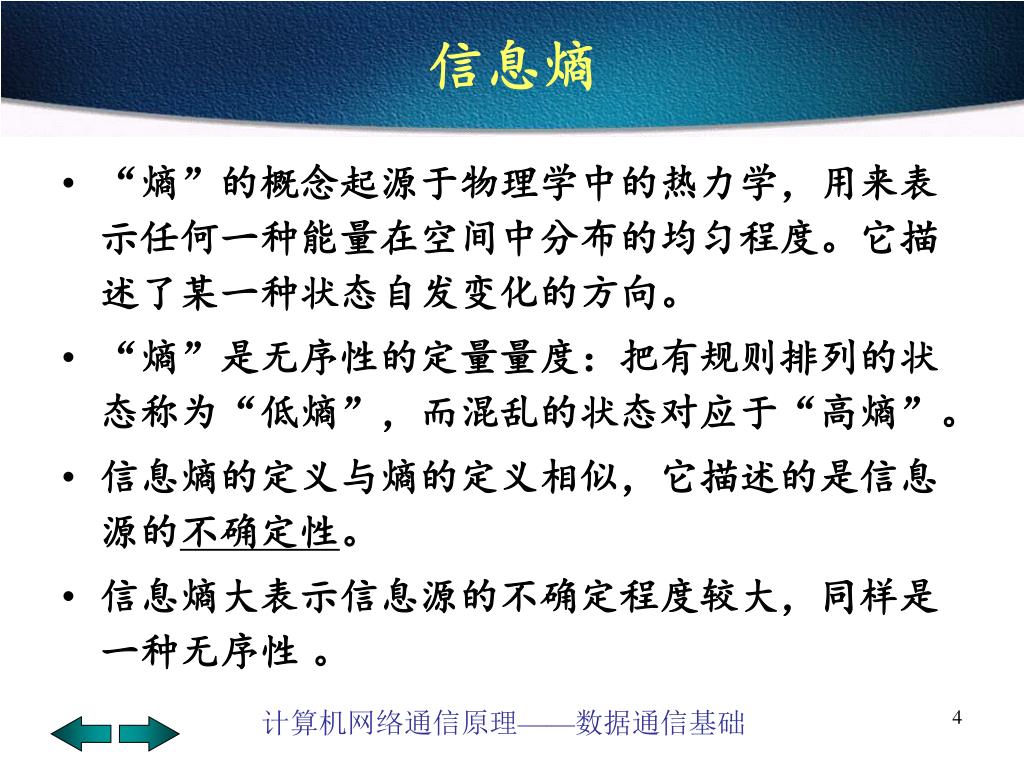 信息熵

• “熵”的概念起源于物理学中的热力学，用来表示任何一种能量在空间中分布的均匀程度。它描述了某一种状态自发变化的方向。

• “熵”是无序性的定量量度：把有规则排列的状态称为“低熵”，而混乱的状态对应于“高熵”。

• 信息熵的定义与熵的定义相似，它描述的是信息源的不确定性。

• 信息熵大表示信息源的不确定程度较大，同样是一种无序性 。

计算机网络通信原理——数据通信基础

4